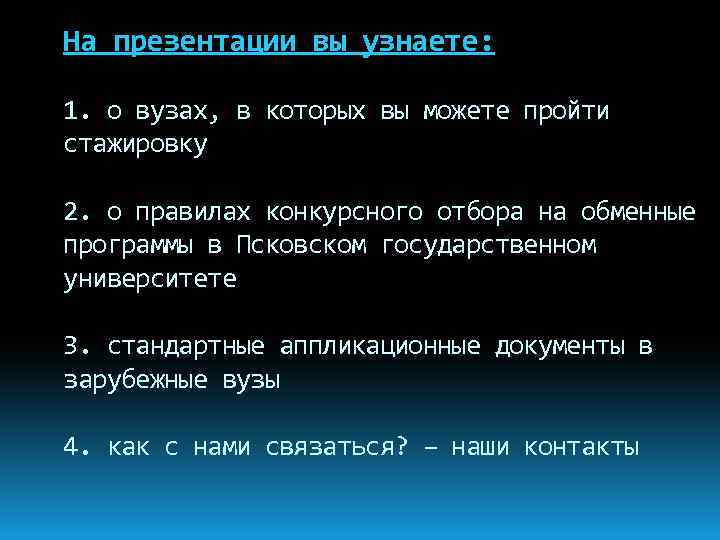 На презентации вы узнаете:

1. о вузах, в которых вы можете пройти стажировку

2. о правилах конкурсного отбора на обменные программы в Псковском государственном университете

3. стандартные аппликационные документы в зарубежные вузы

4. как с нами связаться? – наши контакты